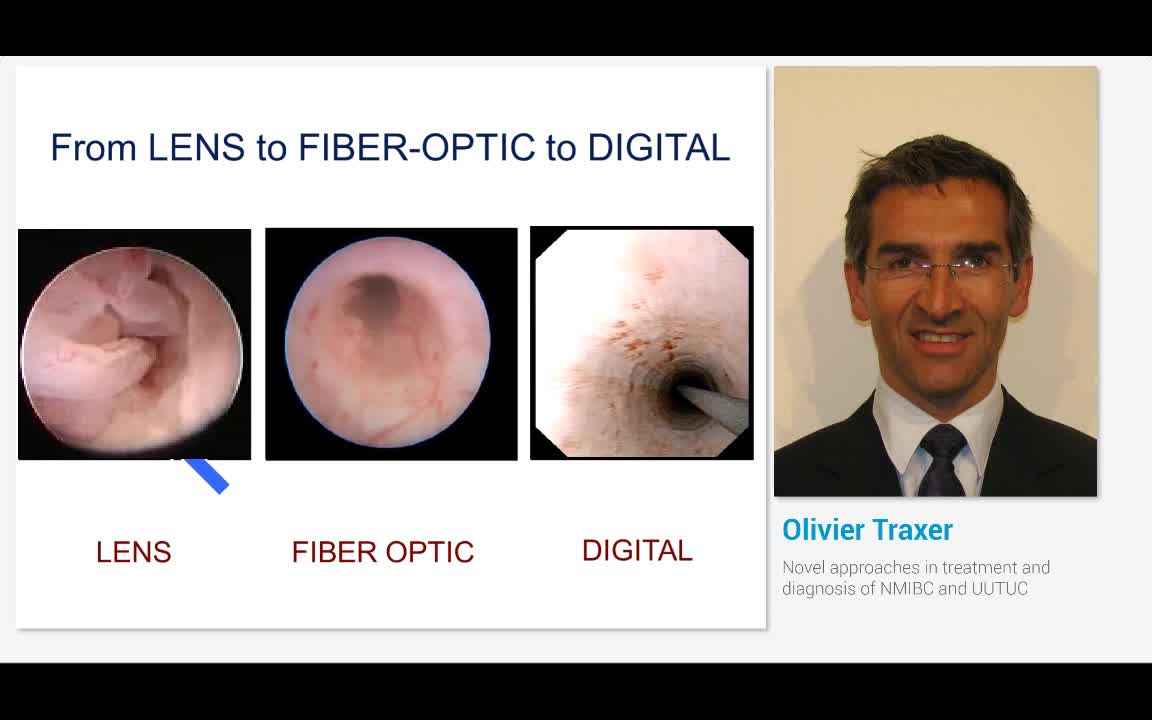 From LENS to FIBER-OPTIC to DIGITAL

LENS

FIBER OPTIC

DIGITAL

Olivier Traxer

Novel approaches in treatment and diagnosis of NMIBC and UUTUC